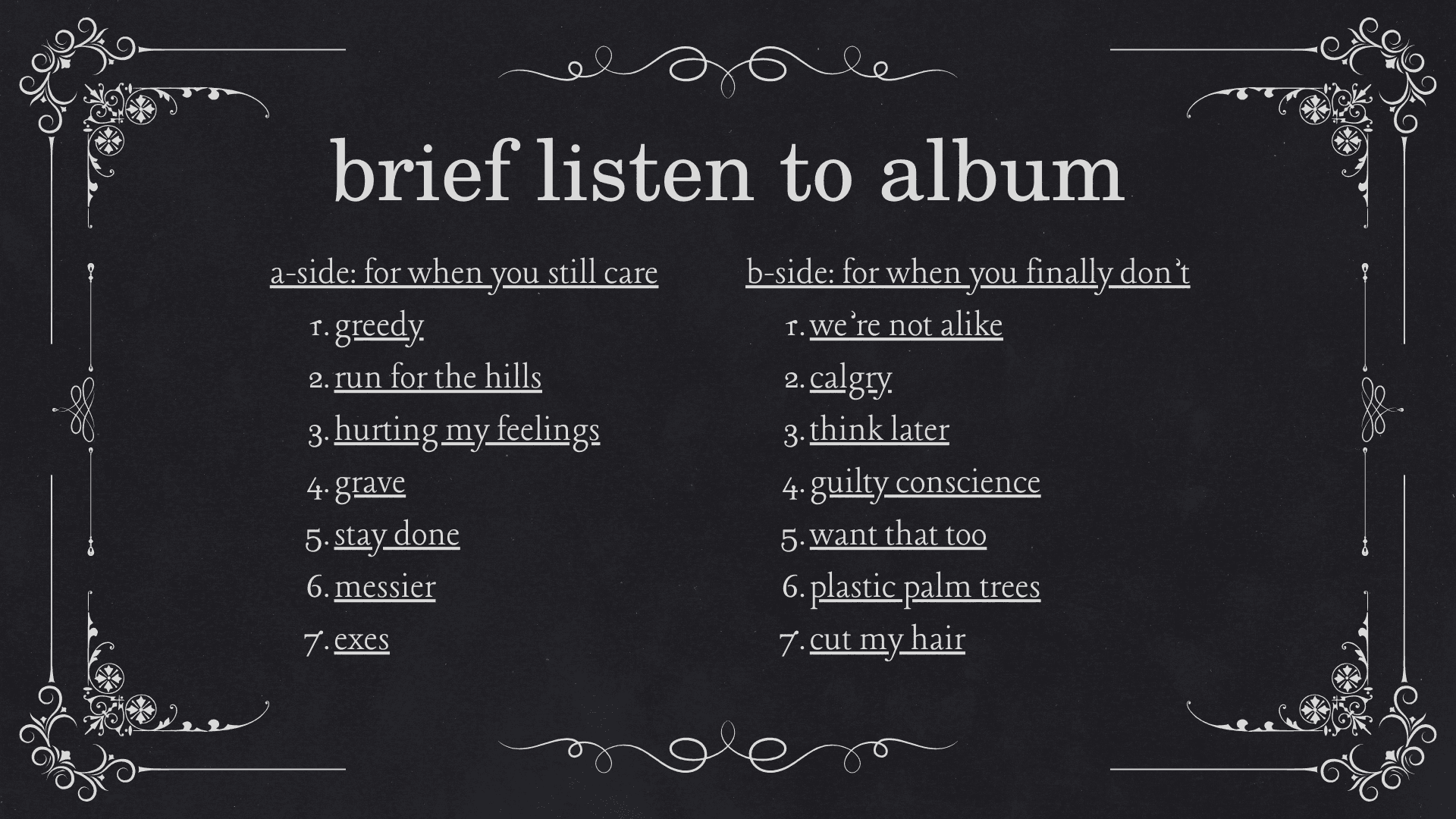 brief listen to album

a-side: for when you still care

1. greedy
2. run for the hills
3. hurting my feelings
4. grave
5. stay done
6. messier
7. exes

b-side: for when you finally don't

1. we're not alike
2. calgry
3. think later
4. guilty conscience
5. want that too
6. plastic palm trees
7. cut my hair